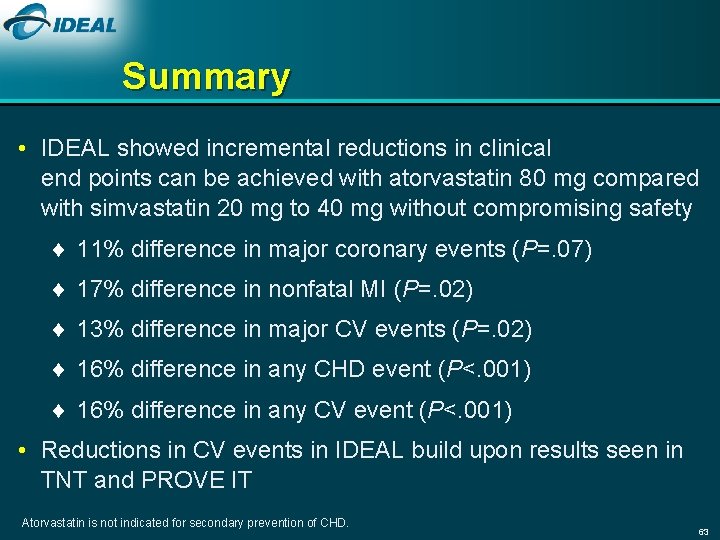 IDEAL

Summary

• IDEAL showed incremental reductions in clinical end points can be achieved with atorvastatin 80 mg compared with simvastatin 20 mg to 40 mg without compromising safety

♦ 11% difference in major coronary events (P=.07)

♦ 17% difference in nonfatal MI (P=.02)

♦ 13% difference in major CV events (P=.02)

♦ 16% difference in any CHD event (P<.001)

♦ 16% difference in any CV event (P<.001)

• Reductions in CV events in IDEAL build upon results seen in TNT and PROVE IT

Atorvastatin is not indicated for secondary prevention of CHD.

63